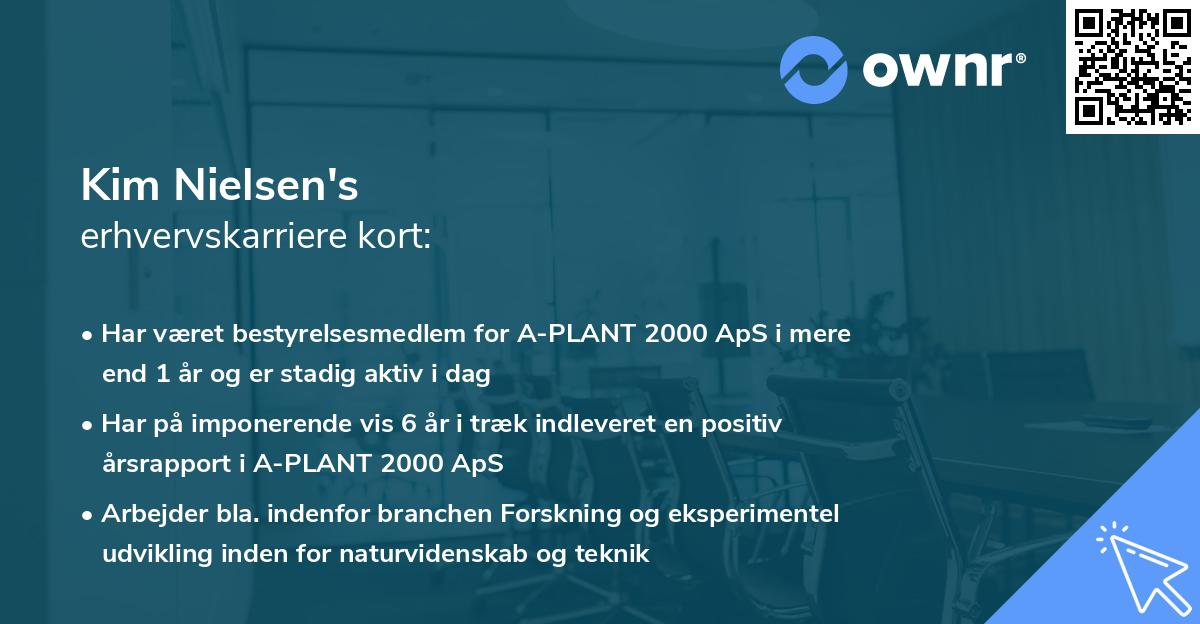 ownr®

Kim Nielsen's
erhvervskarriere kort:

• Har været bestyrelsesmedlem for A-PLANT 2000 ApS i mere end 1 år og er stadig aktiv i dag

• Har på imponerende vis 6 år i træk indleveret en positiv årsrapport i A-PLANT 2000 ApS

• Arbejder bla. indenfor branchen Forskning og eksperimentel udvikling inden for naturvidenskab og teknik